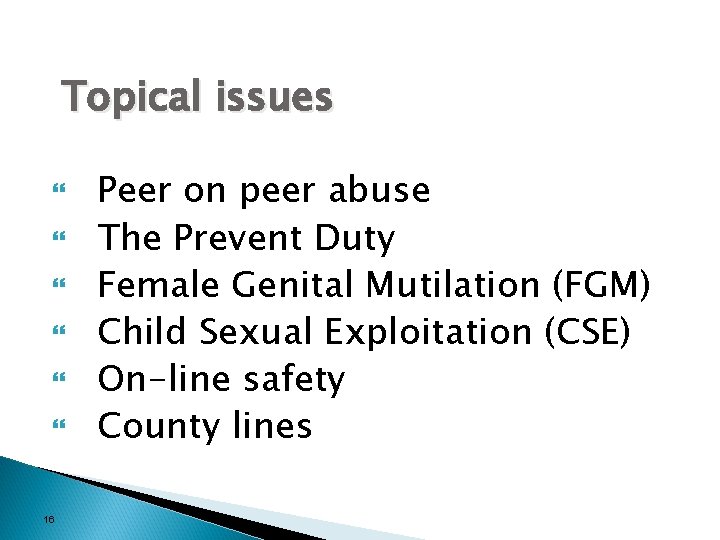 Topical issues

- Peer on peer abuse
- The Prevent Duty
- Female Genital Mutilation (FGM)
- Child Sexual Exploitation (CSE)
- On-line safety
- County lines

16